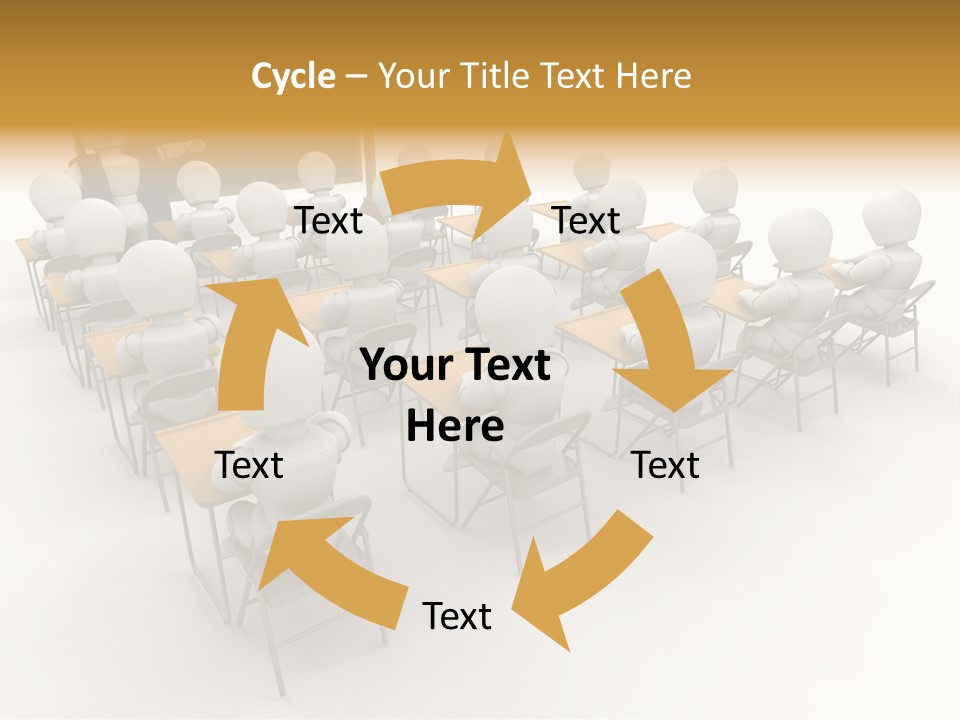 Cycle – Your Title Text Here

Text

Text

Your Text Here

Text

Text

Text